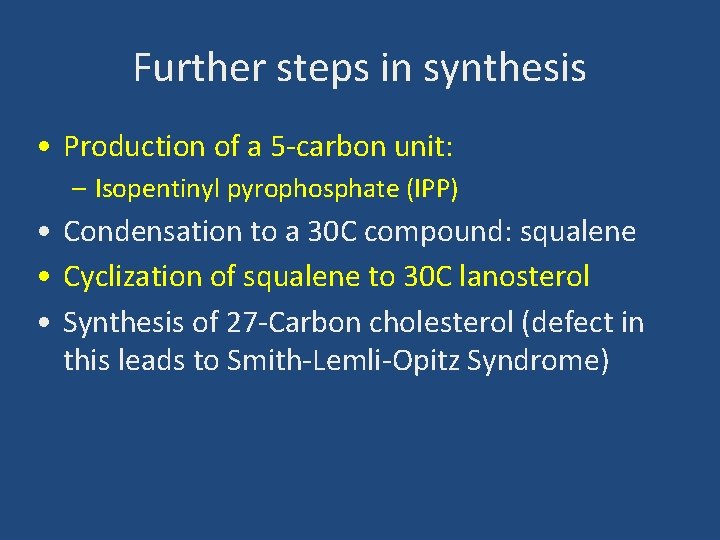 Further steps in synthesis

• Production of a 5-carbon unit:
– Isopentinyl pyrophosphate (IPP)
• Condensation to a 30C compound: squalene
• Cyclization of squalene to 30C lanosterol
• Synthesis of 27-Carbon cholesterol (defect in this leads to Smith-Lemli-Opitz Syndrome)